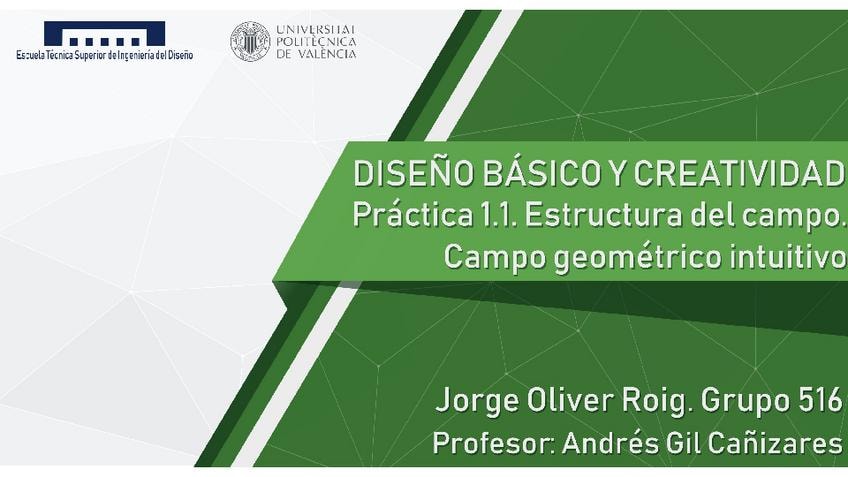 Escuela Técnica Superior de Ingeniería del Diseño

UNIVERSITAT POLITÈCNICA DE VALÈNCIA

DISEÑO BÁSICO Y CREATIVIDAD
Práctica 1.1. Estructura del campo.
Campo geométrico intuitivo

Jorge Oliver Roig. Grupo 516
Profesor: Andrés Gil Cañizares